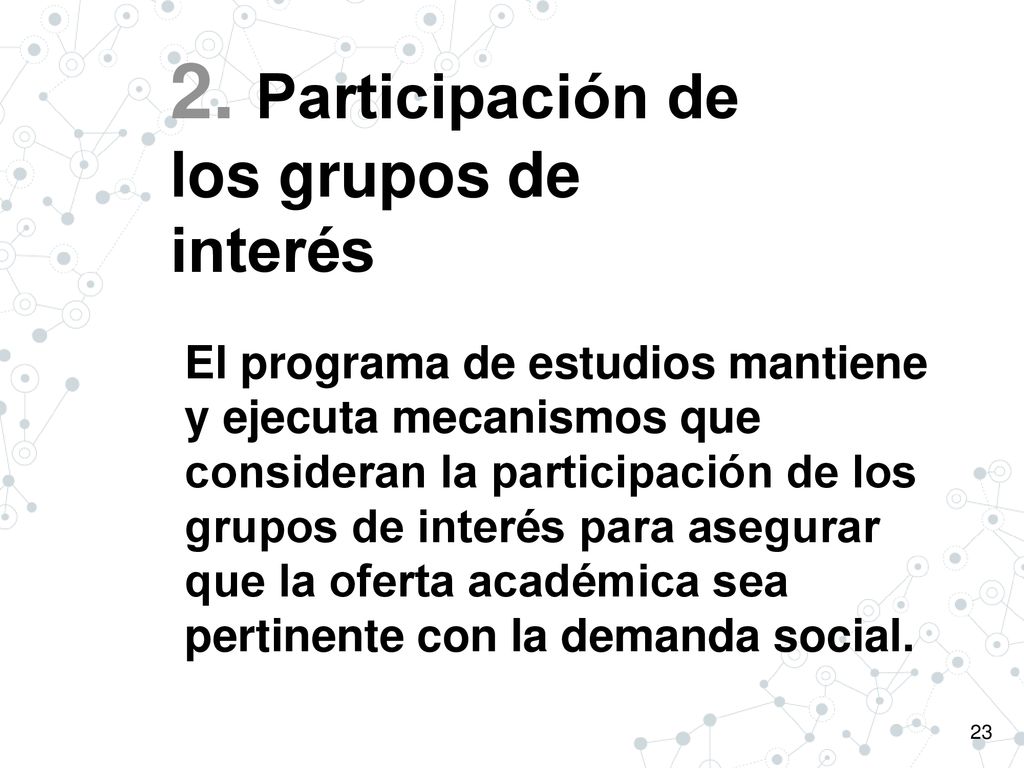 2. Participación de los grupos de interés

El programa de estudios mantiene y ejecuta mecanismos que consideran la participación de los grupos de interés para asegurar que la oferta académica sea pertinente con la demanda social.

23